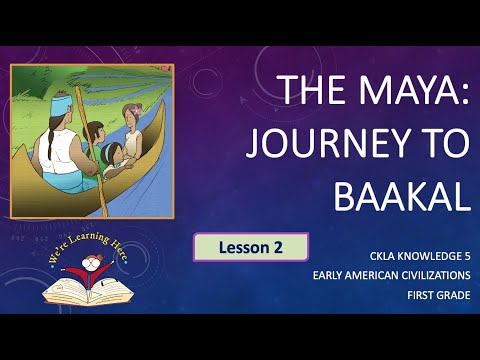 THE MAYA: JOURNEY TO BAAKAL

We're Learning Here

Lesson 2

CKLA KNOWLEDGE 5
EARLY AMERICAN CIVILIZATIONS
FIRST GRADE